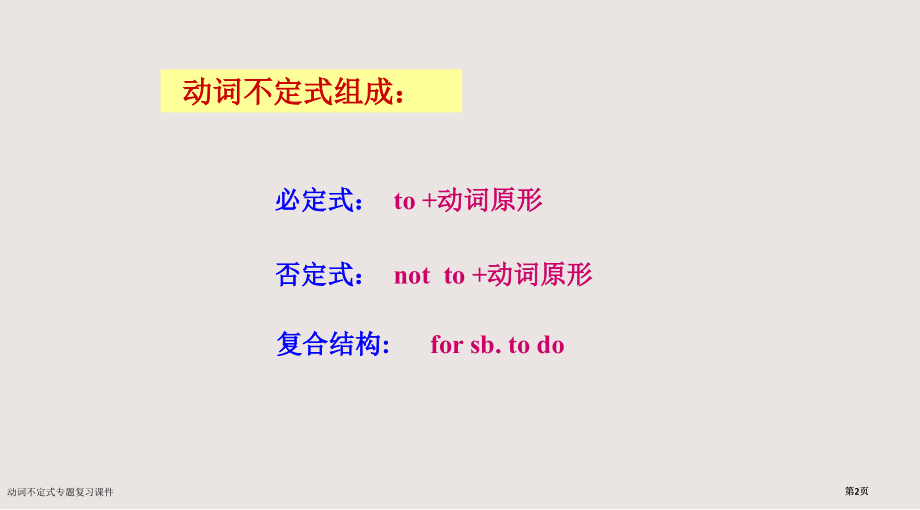 动词不定式组成：

必定式： to +动词原形

否定式： not to +动词原形

复合结构: for sb. to do

动词不定式专题复习课件

第2页